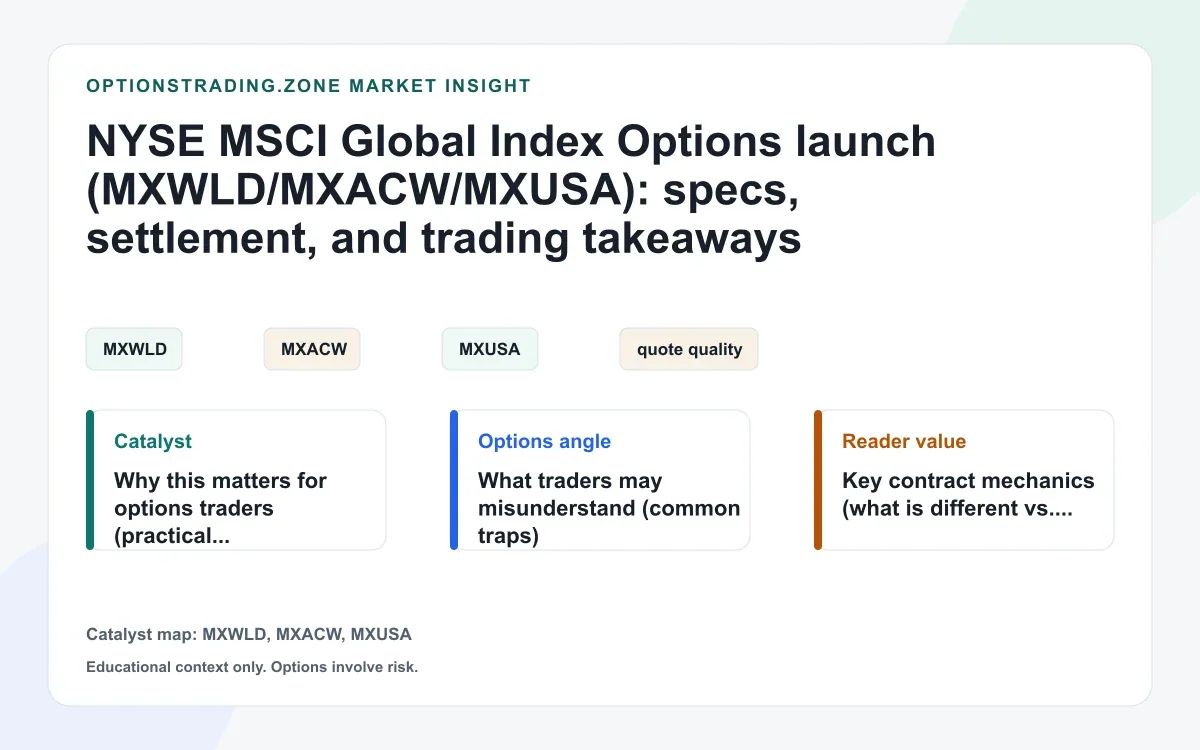 OPTIONSTRADING.ZONE MARKET INSIGHT

NYSE MSCI Global Index Options launch (MXWLD/MXACW/MXUSA): specs, settlement, and trading takeaways

MXWLD

MXACW

MXUSA

quote quality

Catalyst

Why this matters for options traders (practical...

Options angle

What traders may misunderstand (common traps)

Reader value

Key contract mechanics (what is different vs....

Catalyst map: MXWLD, MXACW, MXUSA

Educational context only. Options involve risk.